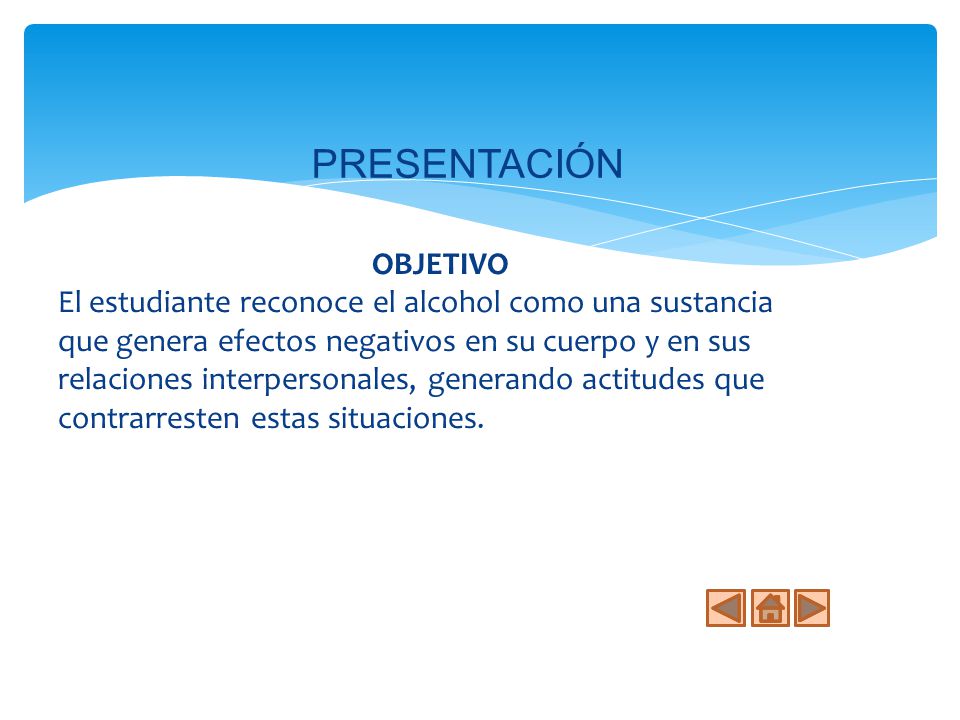 PRESENTACIÓN

OBJETIVO

El estudiante reconoce el alcohol como una sustancia que genera efectos negativos en su cuerpo y en sus relaciones interpersonales, generando actitudes que contrarresten estas situaciones.